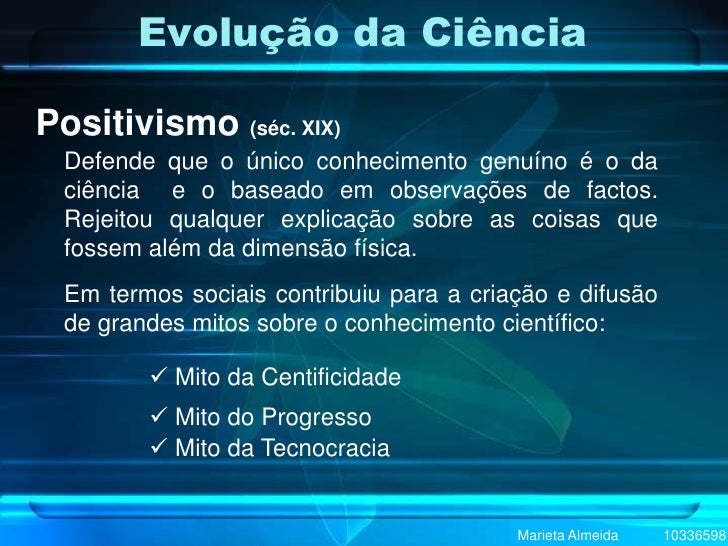 Evolução da Ciência

Positivismo (séc. XIX)

Defende que o único conhecimento genuíno é o da ciência e o baseado em observações de factos. Rejeitou qualquer explicação sobre as coisas que fossem além da dimensão física.

Em termos sociais contribuiu para a criação e difusão de grandes mitos sobre o conhecimento científico:

✓ Mito da Centificidade
✓ Mito do Progresso
✓ Mito da Tecnocracia

Marieta Almeida 10336598